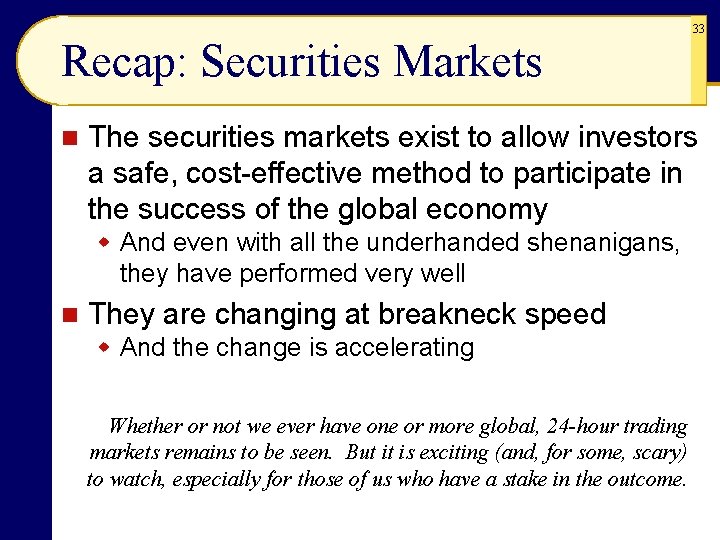 33

Recap: Securities Markets

• The securities markets exist to allow investors a safe, cost-effective method to participate in the success of the global economy

• And even with all the underhanded shenanigans, they have performed very well

• They are changing at breakneck speed

• And the change is accelerating

Whether or not we ever have one or more global, 24-hour trading markets remains to be seen. But it is exciting (and, for some, scary) to watch, especially for those of us who have a stake in the outcome.